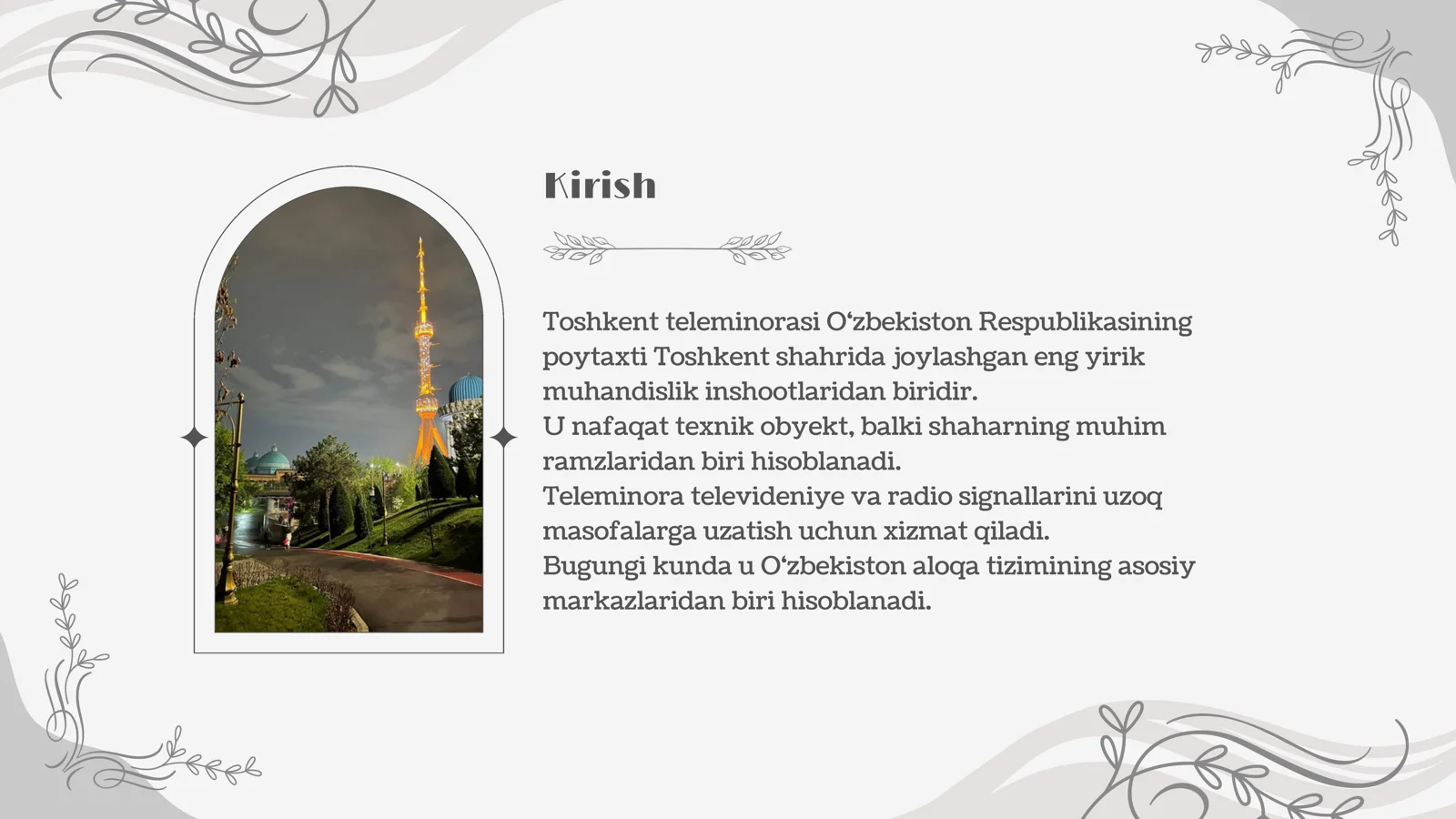 Kirish

Toshkent teleminorasi O‘zbekiston Respublikasining poytaxti Toshkent shahrida joylashgan eng yirik muhandislik inshootlaridan biridir.
U nafaqat texnik obyekt, balki shaharning muhim ramzlaridan biri hisoblanadi.
Teleminora televideniye va radio signallarini uzoq masofalarga uzatish uchun xizmat qiladi.
Bugungi kunda u O‘zbekiston aloqa tizimining asosiy markazlaridan biri hisoblanadi.